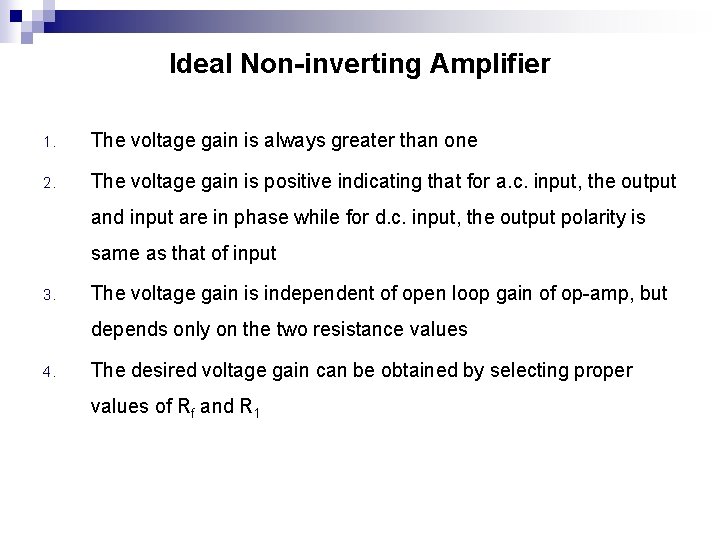 Ideal Non-inverting Amplifier

1. The voltage gain is always greater than one

2. The voltage gain is positive indicating that for a.c. input, the output and input are in phase while for d.c. input, the output polarity is same as that of input

3. The voltage gain is independent of open loop gain of op-amp, but depends only on the two resistance values

4. The desired voltage gain can be obtained by selecting proper values of $R_f$ and $R_1$